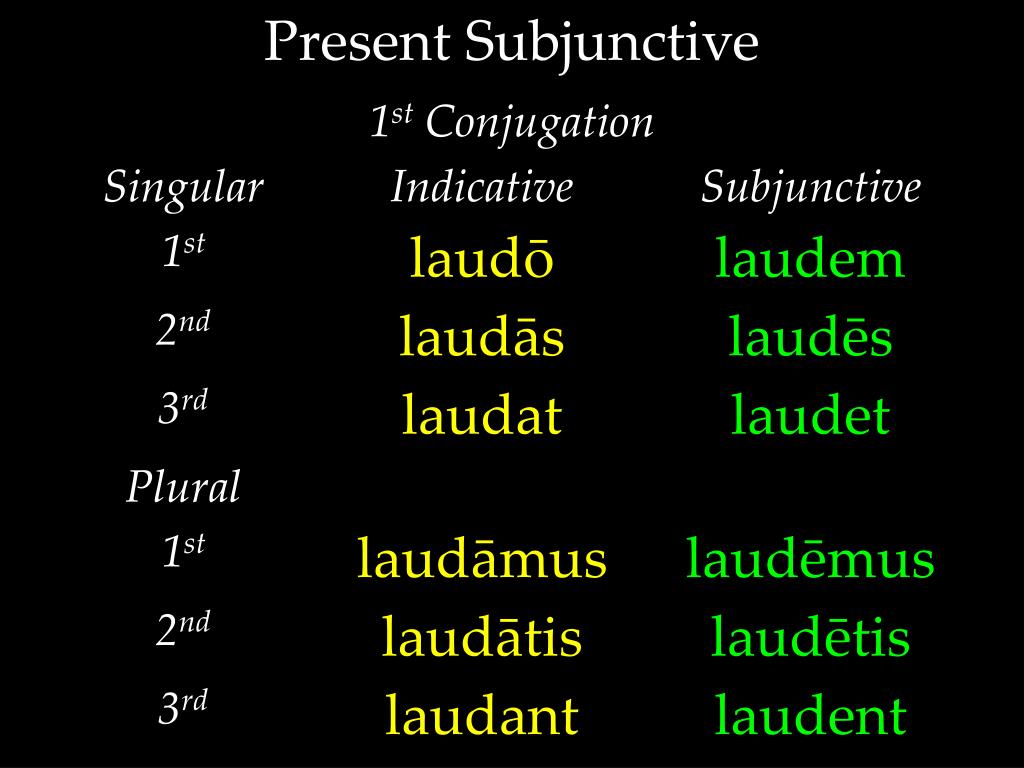 Present Subjunctive

1st Conjugation

| Singular | Indicative | Subjunctive |
|---|---|---|
| 1st | laudō | laudem |
| 2nd | laudās | laudēs |
| 3rd | laudat | laudet |
| Plural | | |
| 1st | laudāmus | laudēmus |
| 2nd | laudātis | laudētis |
| 3rd | laudant | laudent |